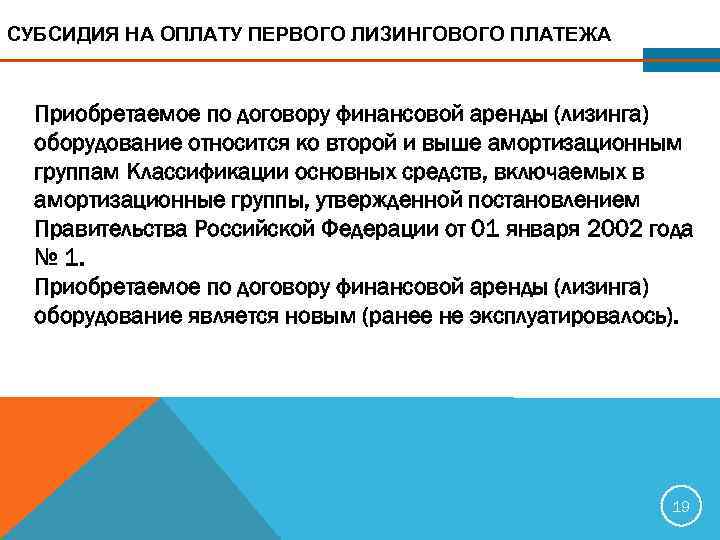 СУБСИДИЯ НА ОПЛАТУ ПЕРВОГО ЛИЗИНГОВОГО ПЛАТЕЖА

Приобретаемое по договору финансовой аренды (лизинга) оборудование относится ко второй и выше амортизационным группам Классификации основных средств, включаемых в амортизационные группы, утвержденной постановлением Правительства Российской Федерации от 01 января 2002 года № 1.
Приобретаемое по договору финансовой аренды (лизинга) оборудование является новым (ранее не эксплуатировалось).

19